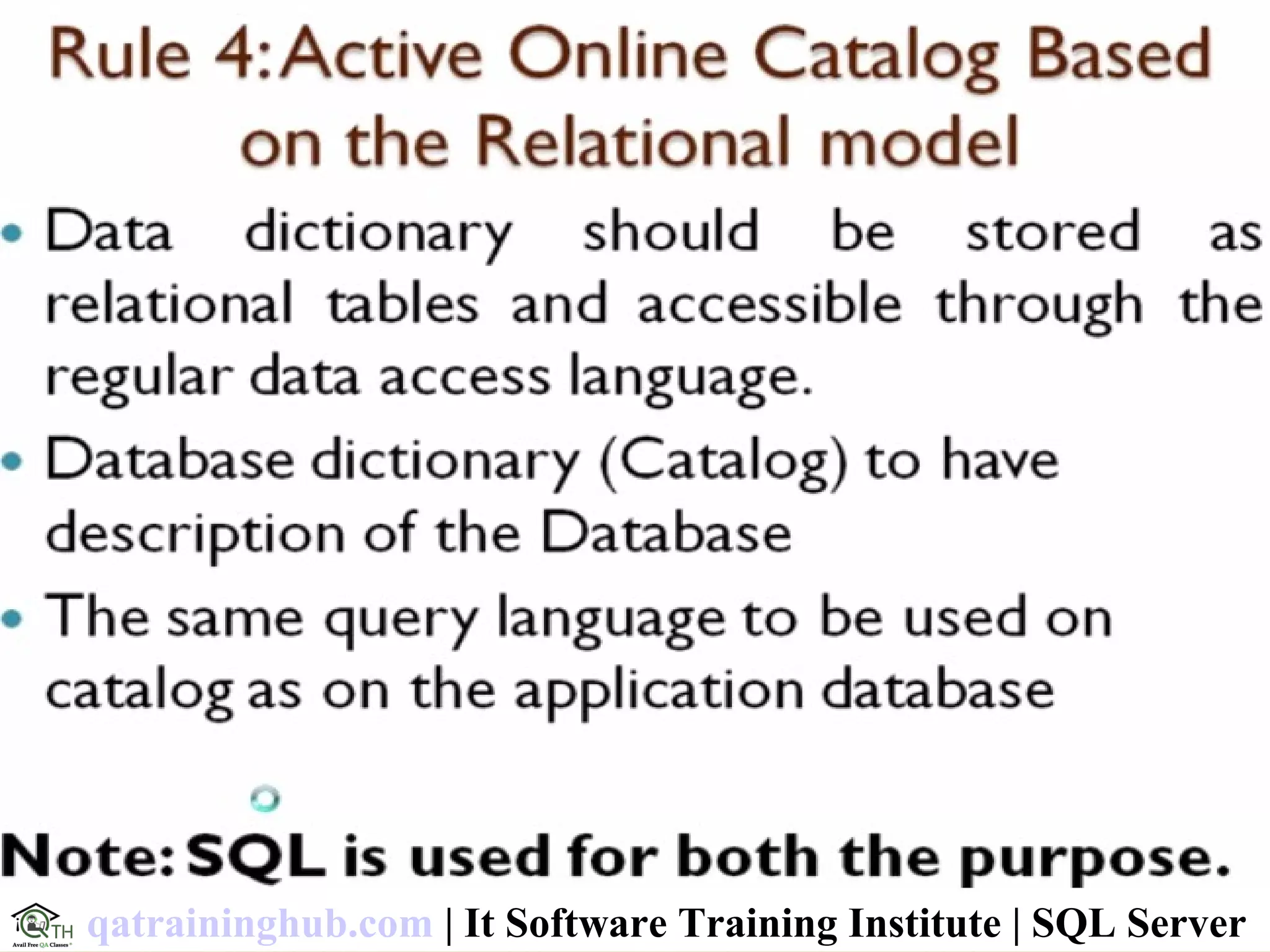 Rule 4: Active Online Catalog Based on the Relational model

• Data dictionary should be stored as relational tables and accessible through the regular data access language.

• Database dictionary (Catalog) to have description of the Database

• The same query language to be used on catalog as on the application database

Note: SQL is used for both the purpose.

QTH Avail Free QA Classes qatraininghub.com | It Software Training Institute | SQL Server